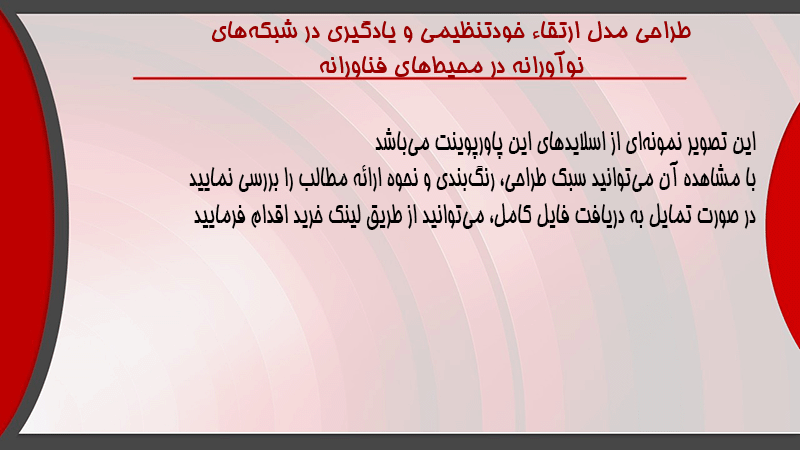 طراحی مدل ارتقاء خودتنظیمی و یادگیری در شبکه‌های نوآورانه در محیط‌های فناورانه

این تصویر نمونه‌ای از اسلایدهای این پاورپوینت می‌باشد
با مشاهده آن می‌توانید سبک طراحی، رنگ‌بندی و نحوه ارائه مطالب را بررسی نمایید
در صورت تمایل به دریافت فایل کامل، می‌توانید از طریق لینک خرید اقدام فرمایید